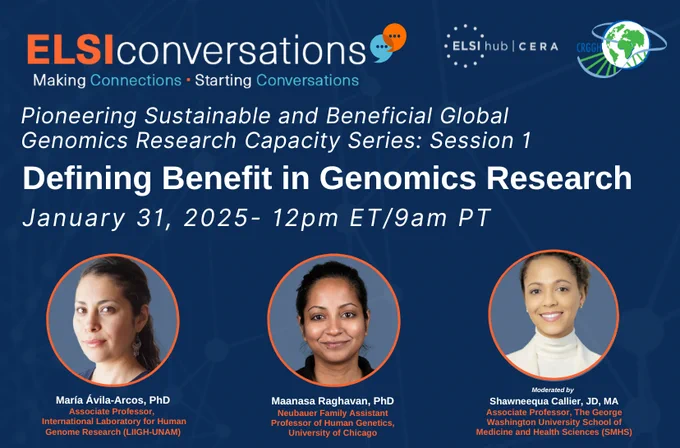 ELSIconversations
Making Connections · Starting Conversations

ELSI hub | CERA

CRGGH

Pioneering Sustainable and Beneficial Global Genomics Research Capacity Series: Session 1

Defining Benefit in Genomics Research

January 31, 2025- 12pm ET/9am PT

María Ávila-Arcos, PhD
Associate Professor, International Laboratory for Human Genome Research (LIIGH-UNAM)

Maanasa Raghavan, PhD
Neubauer Family Assistant Professor of Human Genetics, University of Chicago

Moderated by
Shawneequa Callier, JD, MA
Associate Professor, The George Washington University School of Medicine and Health Sciences (SMHS)